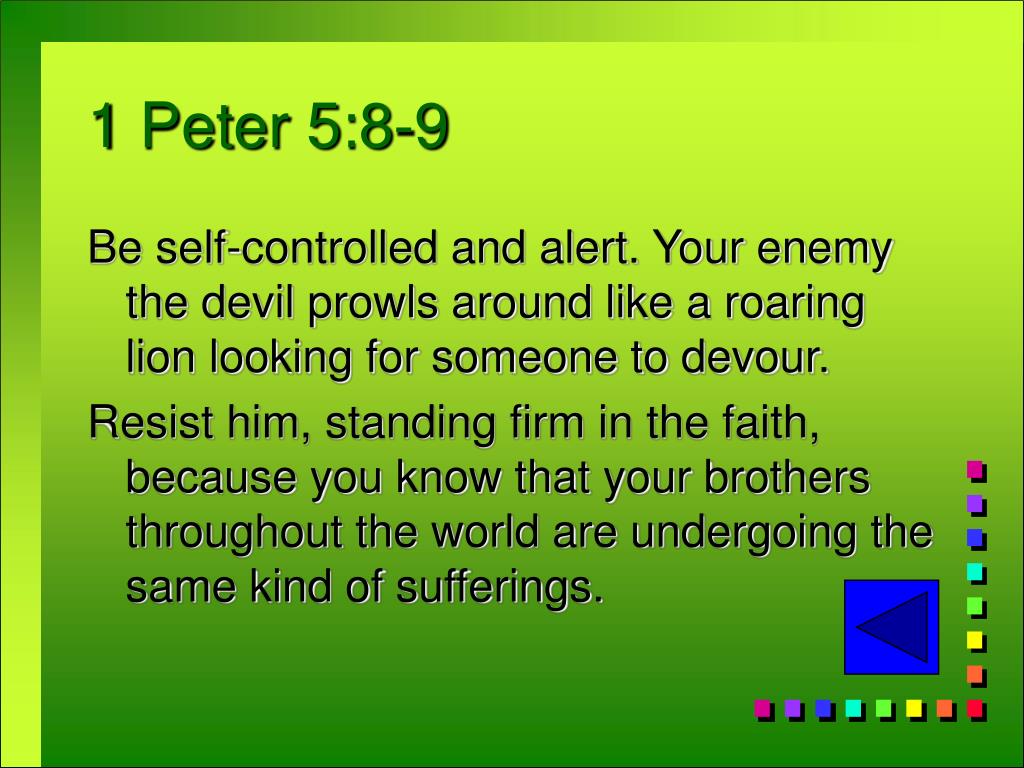 1 Peter 5:8-9

Be self-controlled and alert. Your enemy the devil prowls around like a roaring lion looking for someone to devour.

Resist him, standing firm in the faith, because you know that your brothers throughout the world are undergoing the same kind of sufferings.